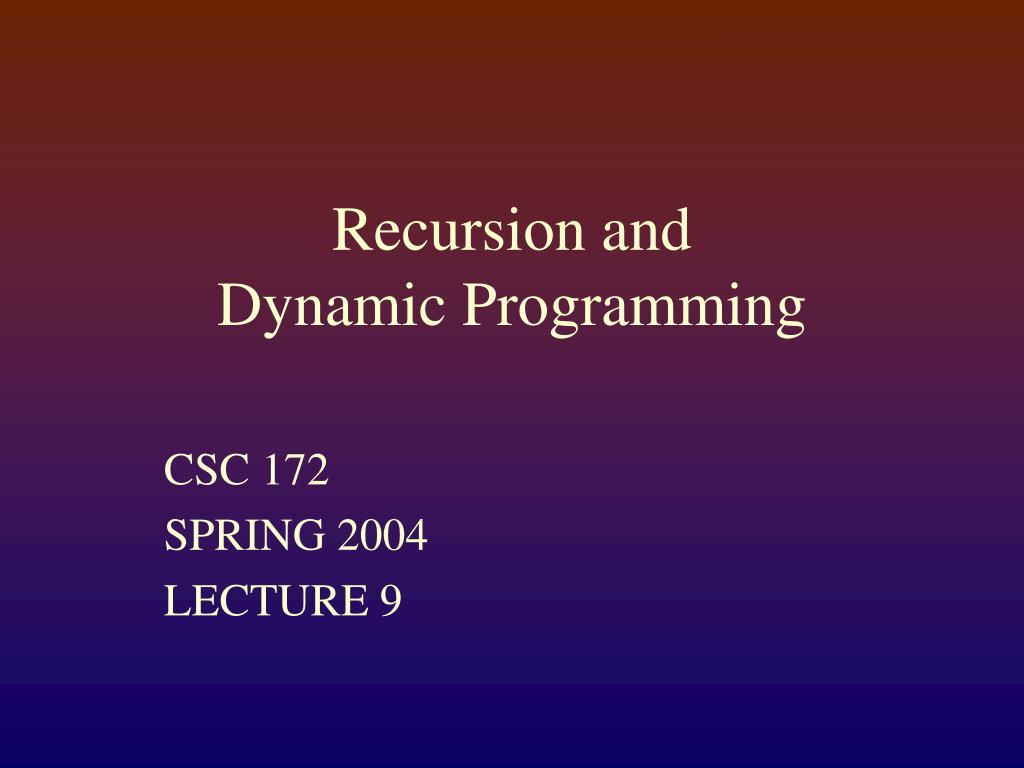 Recursion and
Dynamic Programming

CSC 172
SPRING 2004
LECTURE 9